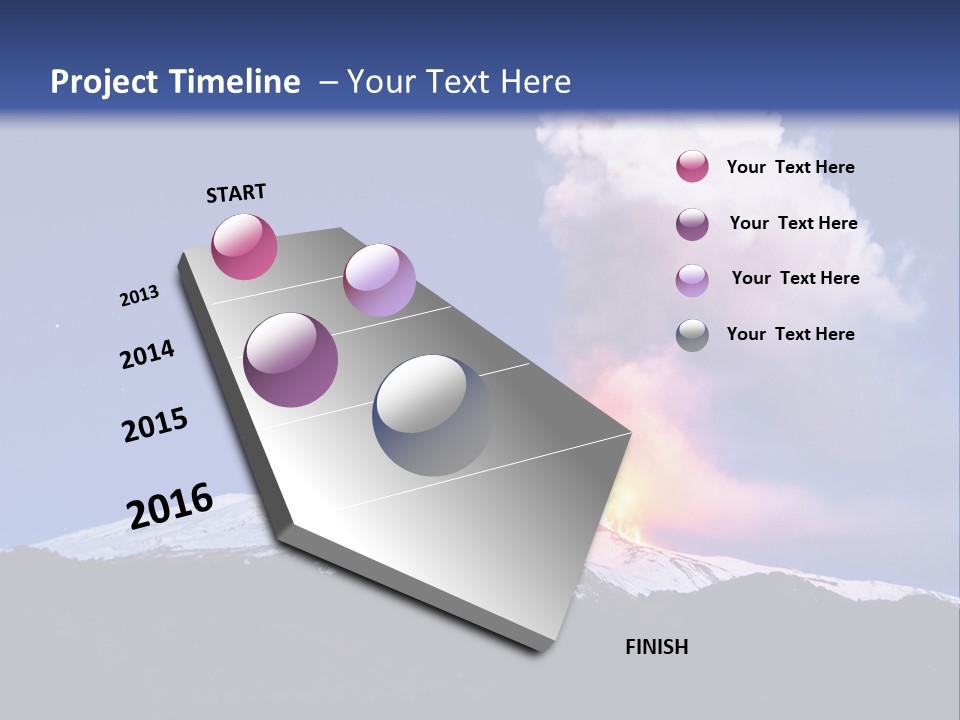 Project Timeline – Your Text Here

START

2013

2014

2015

2016

FINISH

Your Text Here

Your Text Here

Your Text Here

Your Text Here